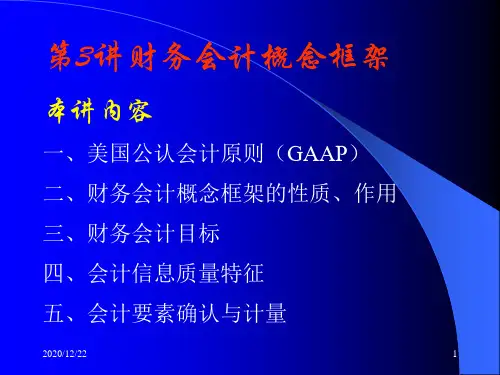 第3讲 财务会计概念框架

本讲内容

一、美国公认会计原则（GAAP）

二、财务会计概念框架的性质、作用

三、财务会计目标

四、会计信息质量特征

五、会计要素确认与计量

2020/12/22

1